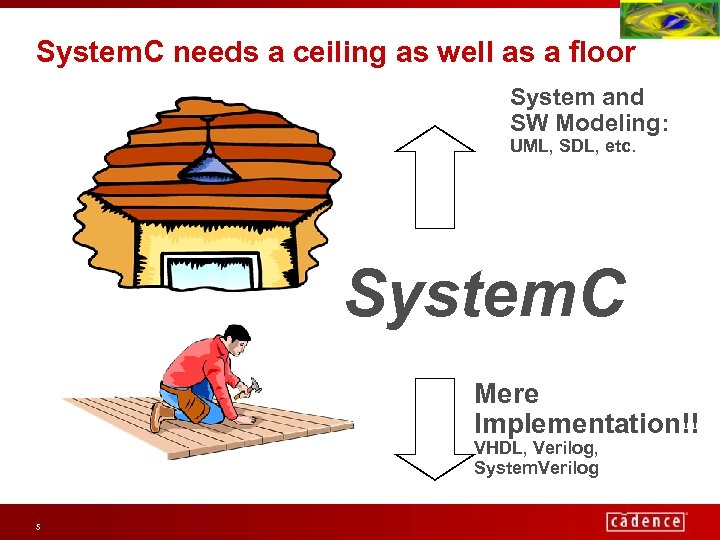 SystemC needs a ceiling as well as a floor

System and SW Modeling:
UML, SDL, etc.

SystemC

Mere Implementation!!
VHDL, Verilog, SystemVerilog

5

cadence